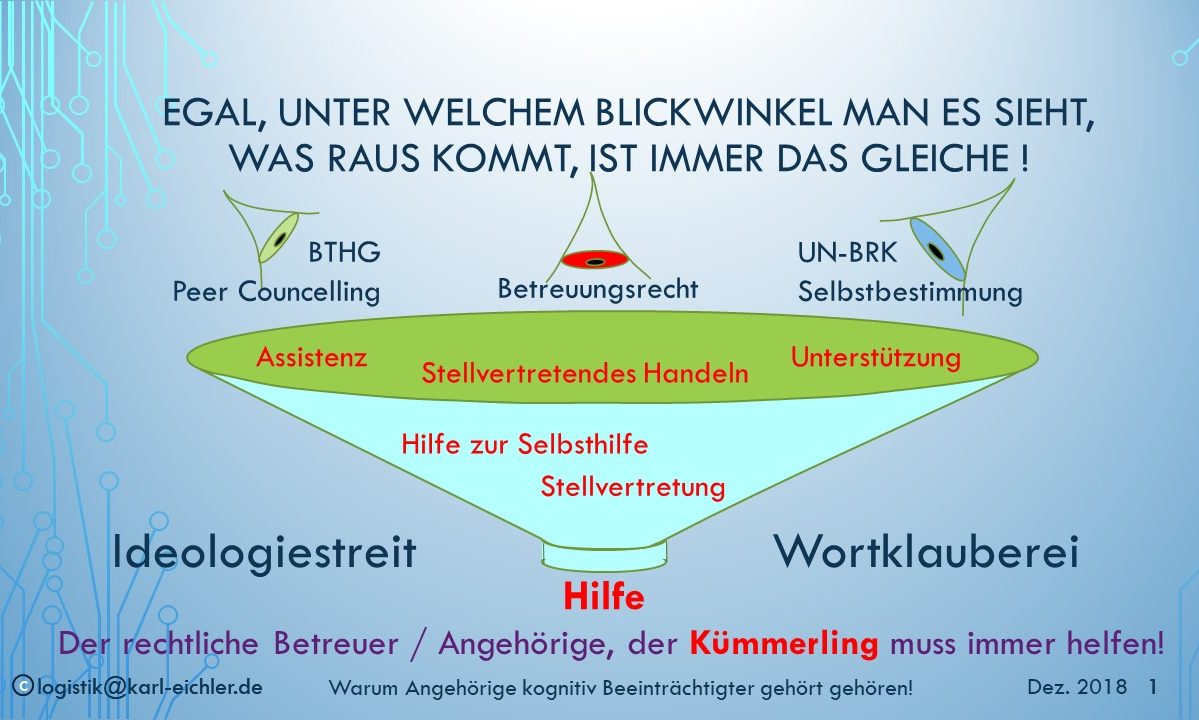 EGAL, UNTER WELCHEM BLICKWINKEL MAN ES SIEHT, WAS RAUS KOMMT, IST IMMER DAS GLEICHE !

BTHG
Peer Councelling

Betreuungsrecht

UN-BRK
Selbstbestimmung

Assistenz

Stellvertretendes Handeln

Unterstützung

Hilfe zur Selbsthilfe

Stellvertretung

Ideologiestreit

Wortklauberei

Hilfe

Der rechtliche Betreuer / Angehörige, der Kümmerling muss immer helfen!

©logistik@karl-eichler.de

Warum Angehörige kognitiv Beeinträchtigter gehört gehören!

Dez. 2018 1